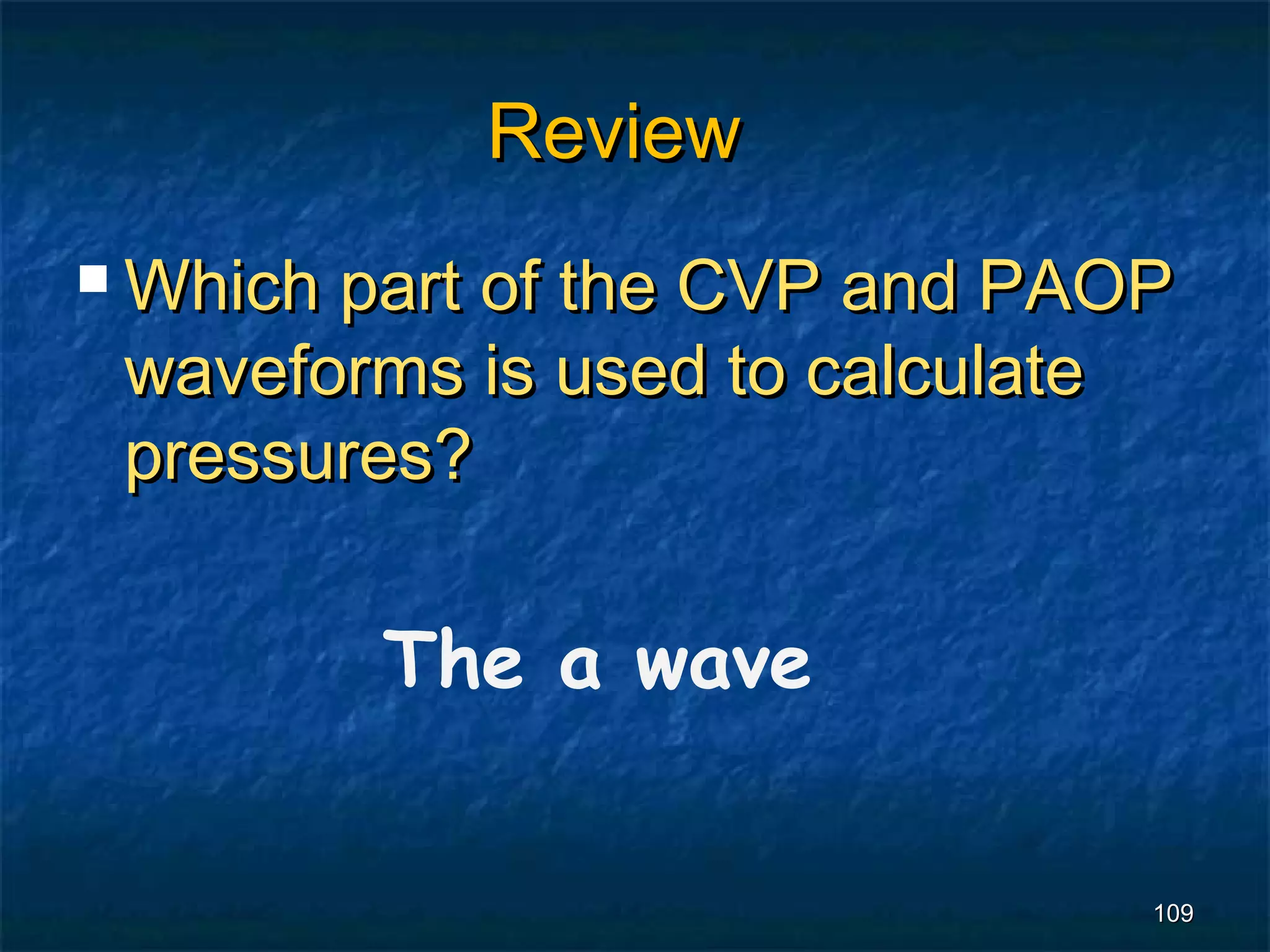 Review

Which part of the CVP and PAOP waveforms is used to calculate pressures?

The a wave

109